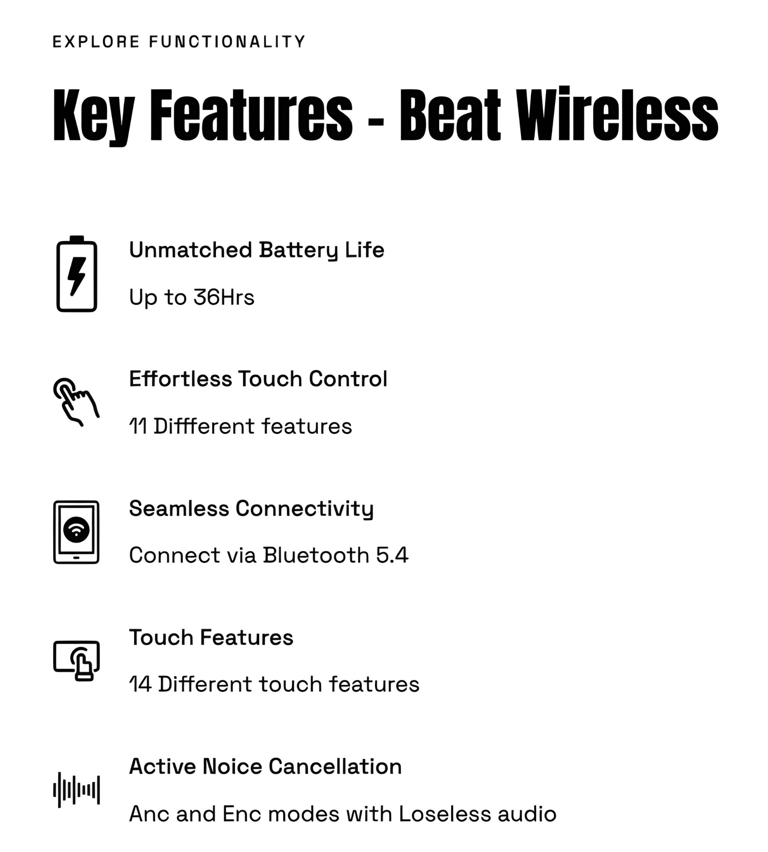 EXPLORE FUNCTIONALITY

Key Features - Beat Wireless

Unmatched Battery Life

Up to 36Hrs

Effortless Touch Control

11 Diffferent features

Seamless Connectivity

Connect via Bluetooth 5.4

Touch Features

14 Different touch features

Active Noice Cancellation

Anc and Enc modes with Loseless audio